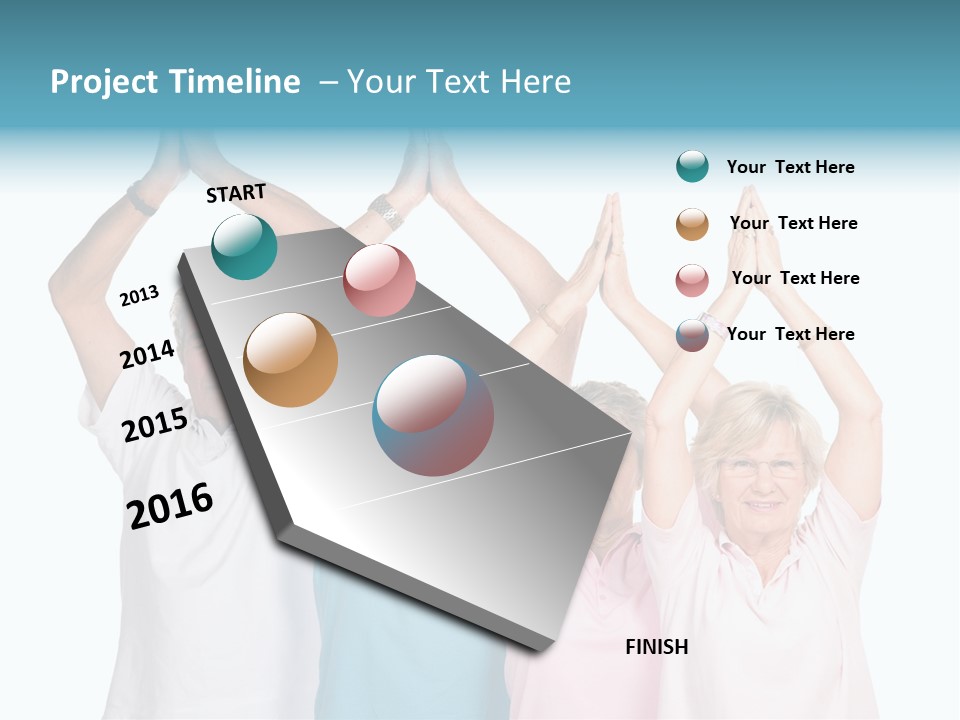 Project Timeline – Your Text Here

START

2013

2014

2015

2016

FINISH

Your Text Here

Your Text Here

Your Text Here

Your Text Here